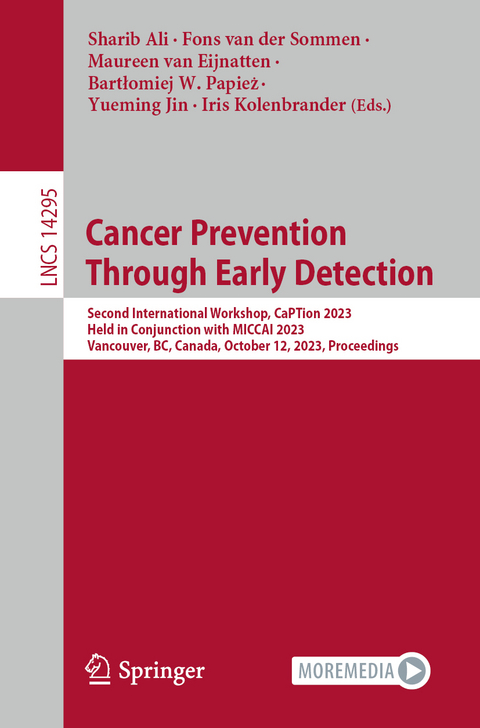 Sharib Ali · Fons van der Sommen · Maureen van Eijnatten · Bartłomiej W. Papież · Yueming Jin · Iris Kolenbrander (Eds.)

LNCS 14295

Cancer Prevention Through Early Detection

Second International Workshop, CaPTion 2023
Held in Conjunction with MICCAI 2023
Vancouver, BC, Canada, October 12, 2023, Proceedings

Springer

MOREMEDIA